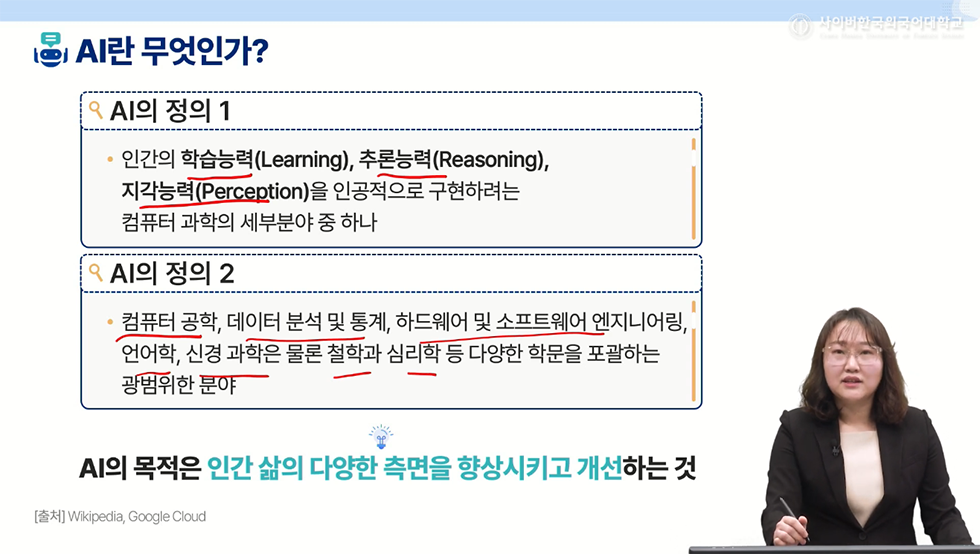 사이버한국외국어대학교

AI란 무엇인가?

AI의 정의 1

• 인간의 학습능력(Learning), 추론능력(Reasoning), 지각능력(Perception)을 인공적으로 구현하려는 컴퓨터 과학의 세부분야 중 하나

AI의 정의 2

• 컴퓨터 공학, 데이터 분석 및 통계, 하드웨어 및 소프트웨어 엔지니어링, 언어학, 신경 과학은 물론 철학과 심리학 등 다양한 학문을 포괄하는 광범위한 분야

AI의 목적은 인간 삶의 다양한 측면을 향상시키고 개선하는 것

[출처] Wikipedia, Google Cloud